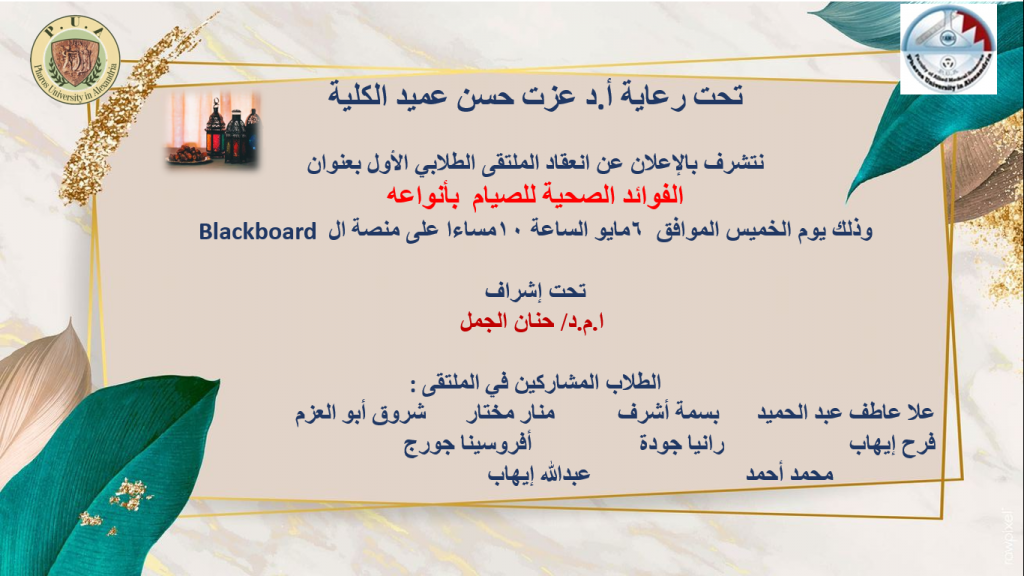 P.U.A
Pharos University in Alexandria

Pharos University in Alexandria

تحت رعاية أ.د عزت حسن عميد الكلية

نتشرف بالإعلان عن انعقاد الملتقى الطلابي الأول بعنوان
الفوائد الصحية للصيام بأنواعه
وذلك يوم الخميس الموافق ٦مايو الساعة ١٠مساءا على منصة ال Blackboard

تحت إشراف
ا.م.د/ حنان الجمل

الطلاب المشاركين في الملتقى :
علا عاطف عبد الحميد بسمة أشرف منار مختار شروق أبو العزم
فرح إيهاب رانيا جودة أفروسينا جورج
محمد أحمد عبدالله إيهاب

rawpixel